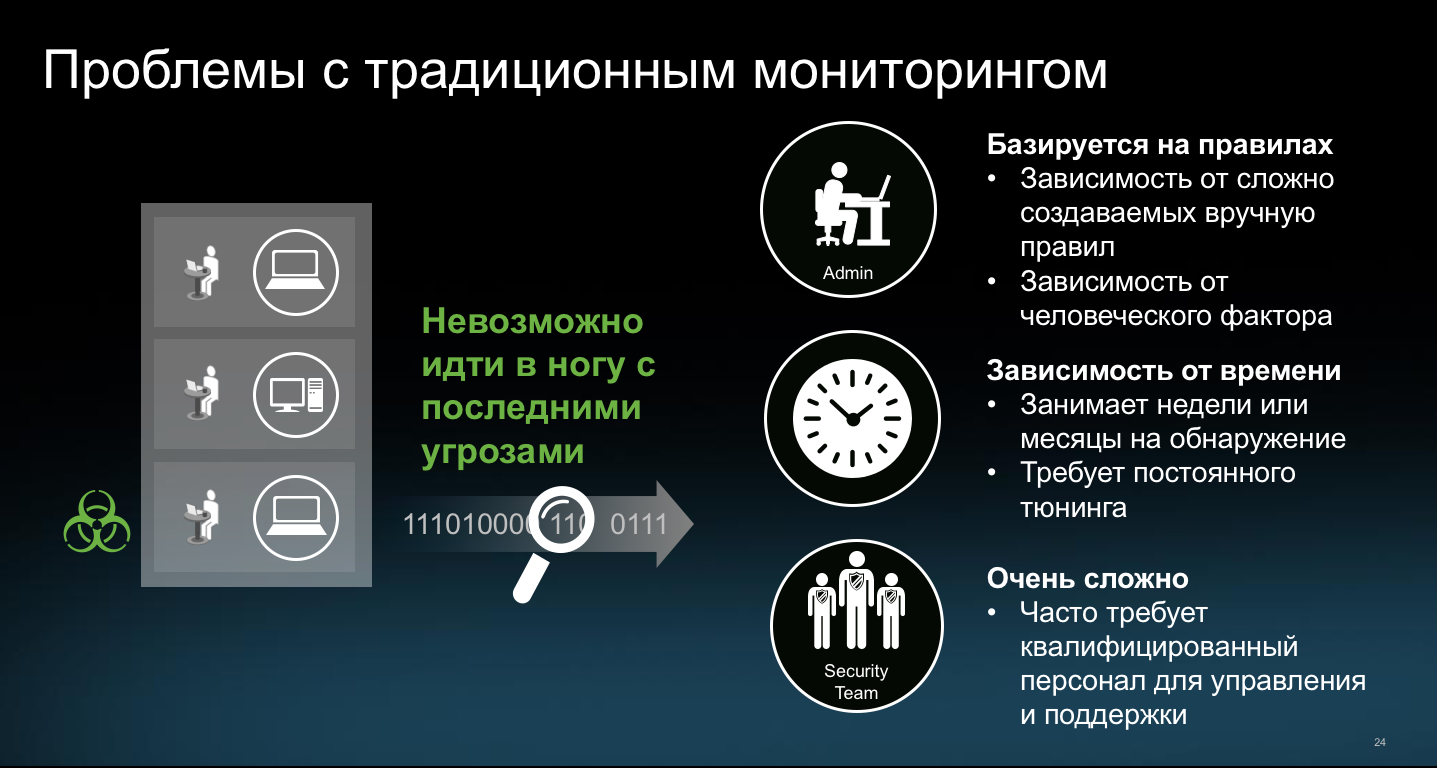 Проблемы с традиционным мониторингом

Невозможно идти в ногу с последними угрозами

111010000 110 0111

Admin

Базируется на правилах
• Зависимость от сложно создаваемых вручную правил
• Зависимость от человеческого фактора

Зависимость от времени
• Занимает недели или месяцы на обнаружение
• Требует постоянного тюнинга

Security Team

Очень сложно
• Часто требует квалифицированный персонал для управления и поддержки

24